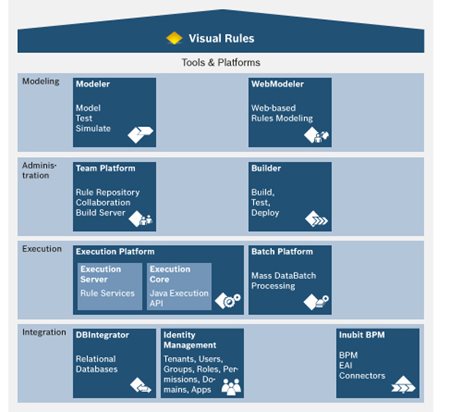 Visual Rules

Tools & Platforms

Modeling

Modeler

Model
Test
Simulate

WebModeler

Web-based
Rules Modeling

Administration

Team Platform

Rule Repository
Collaboration
Build Server

Builder

Build,
Test,
Deploy

Execution

Execution Platform

Execution Server

Rule Services

Execution Core

Java Execution API

Batch Platform

Mass DataBatch Processing

Integration

DBIntegrator

Relational Databases

Identity Management

Tenants, Users, Groups, Roles, Permissions, Domains, Apps

Inubit BPM

BPM
EAI
Connectors